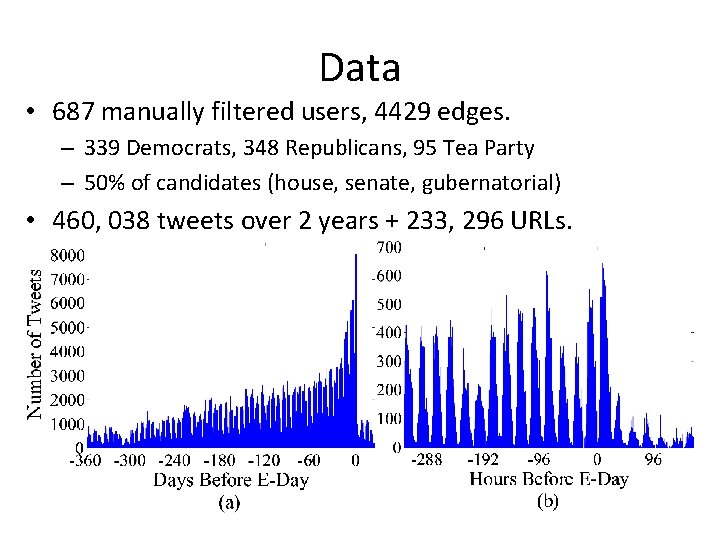 Data

• 687 manually filtered users, 4429 edges.
– 339 Democrats, 348 Republicans, 95 Tea Party
– 50% of candidates (house, senate, gubernatorial)

• 460, 038 tweets over 2 years + 233, 296 URLs.

Number of Tweets
8000
7000
6000
5000
4000
3000
2000
1000
0
-360 -300 -240 -180 -120 -60 0
Days Before E-Day
(a)

700
600
500
400
300
200
100
0
-288 -192 -96 0 96
Hours Before E-Day
(b)